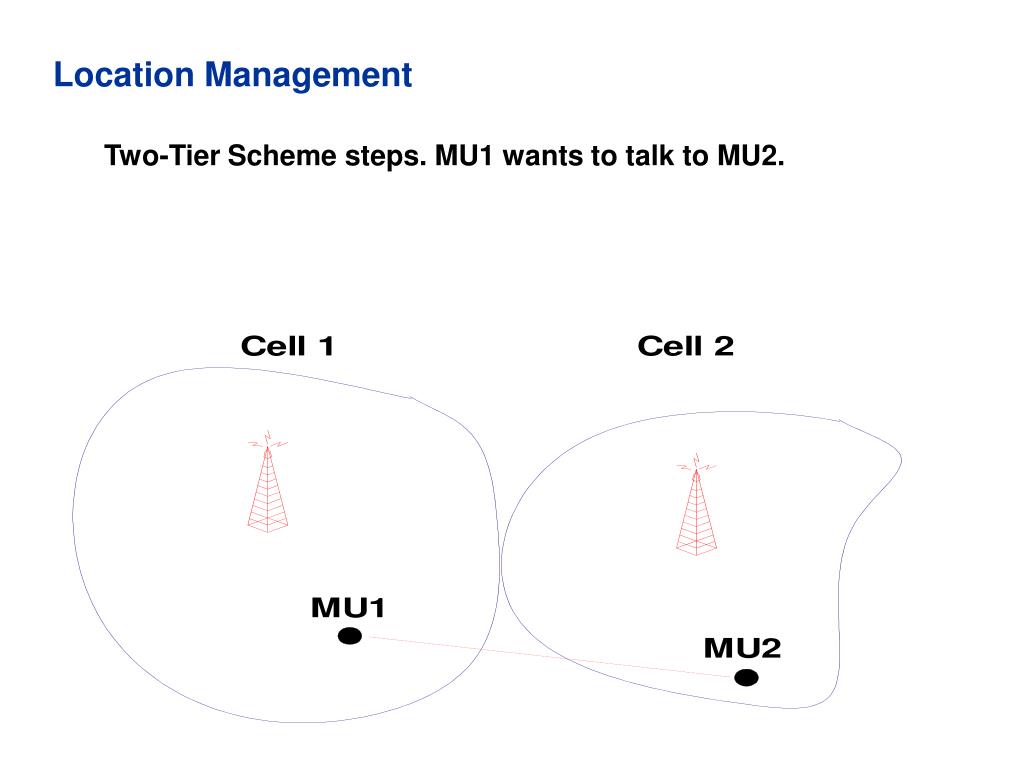 Location Management

Two-Tier Scheme steps. MU1 wants to talk to MU2.

Cell 1

Cell 2

MU1

MU2